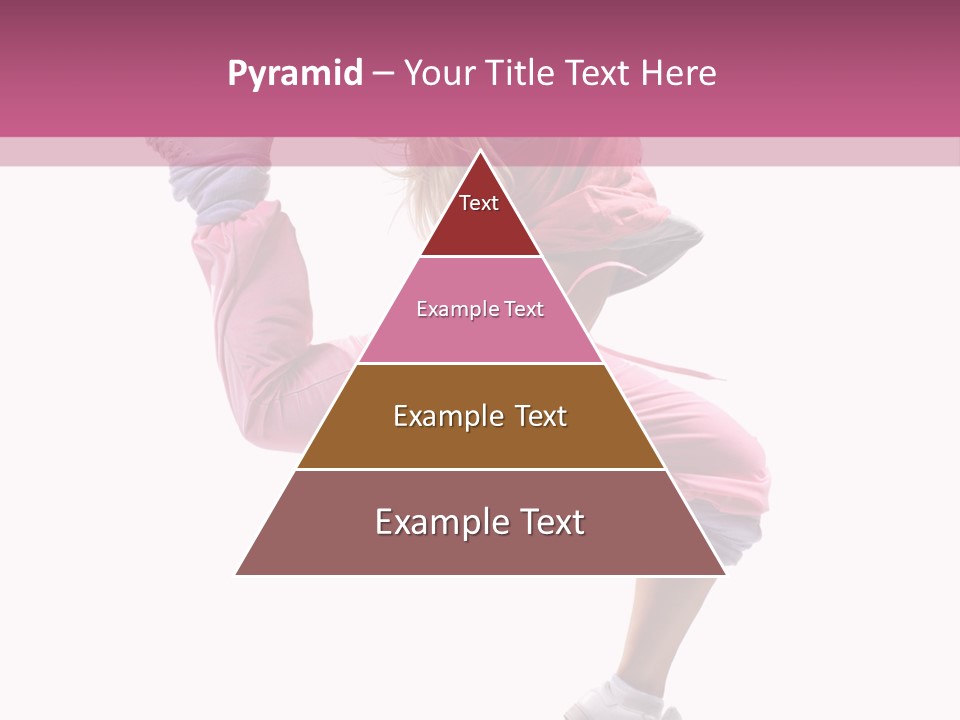 Pyramid – Your Title Text Here

Text

Example Text

Example Text

Example Text